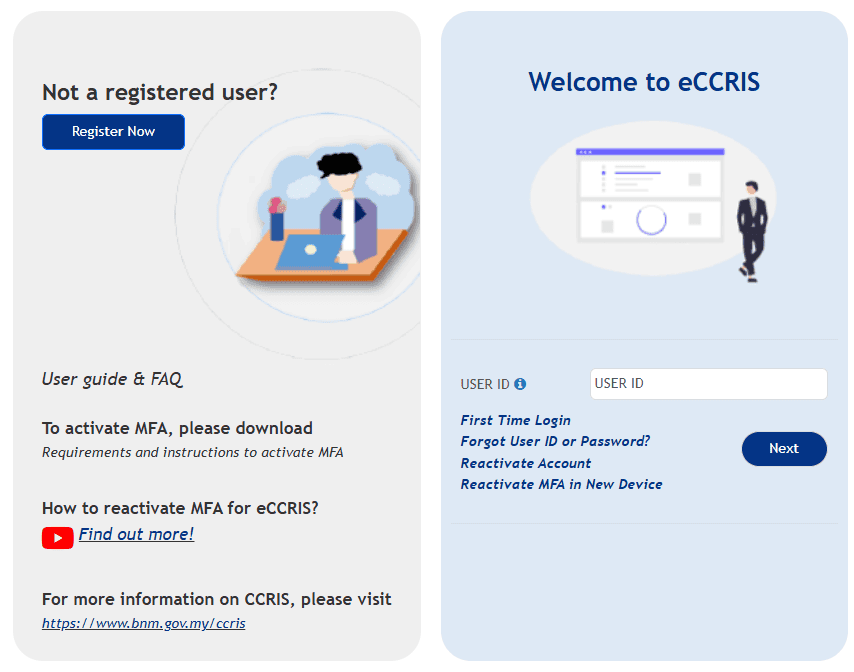 Not a registered user?

Register Now

User guide & FAQ

To activate MFA, please download
Requirements and instructions to activate MFA

How to reactivate MFA for eCCRIS?
Find out more!

For more information on CCRIS, please visit
https://www.bnm.gov.my/ccris

Welcome to eCCRIS

USER ID
USER ID

First Time Login
Forgot User ID or Password?
Reactivate Account
Reactivate MFA in New Device

Next